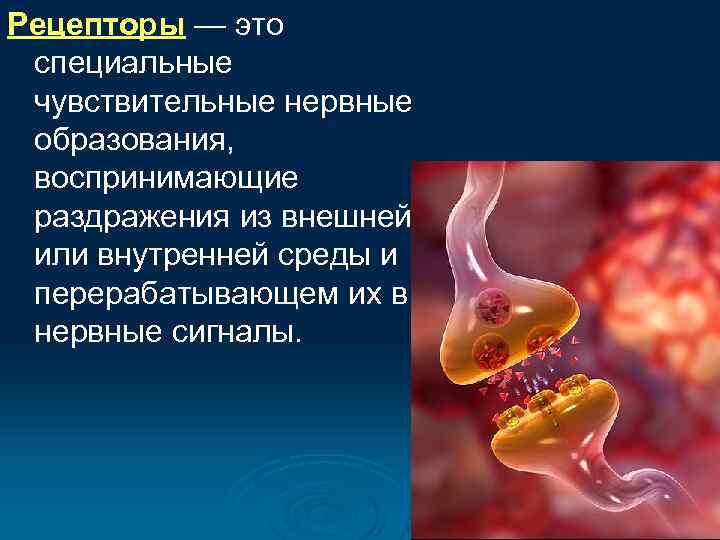 Рецепторы — это специальные чувствительные нервные образования, воспринимающие раздражения из внешней или внутренней среды и перерабатывающем их в нервные сигналы.